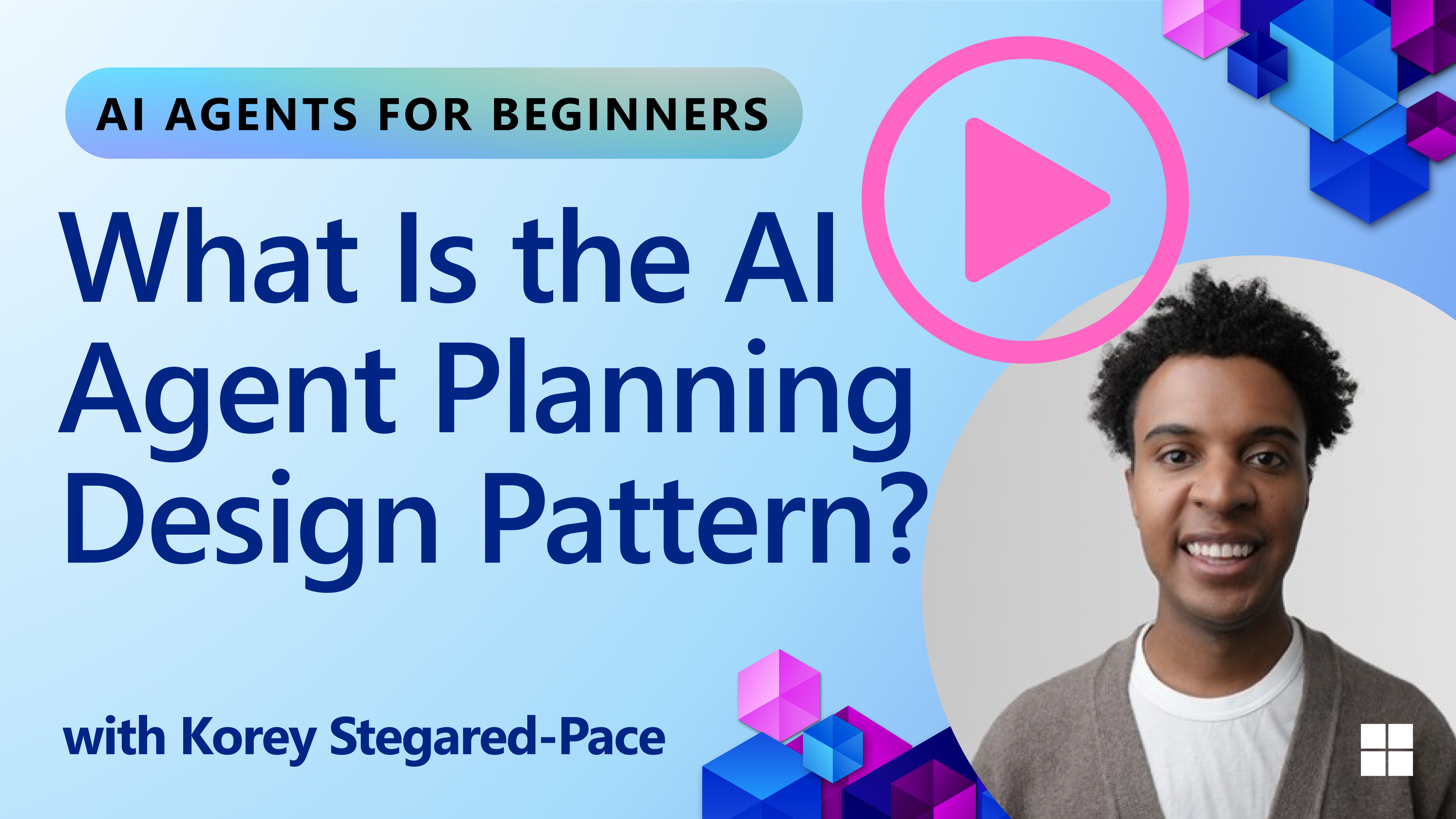 AI AGENTS FOR BEGINNERS

What Is the AI Agent Planning Design Pattern?

with Korey Stegared-Pace